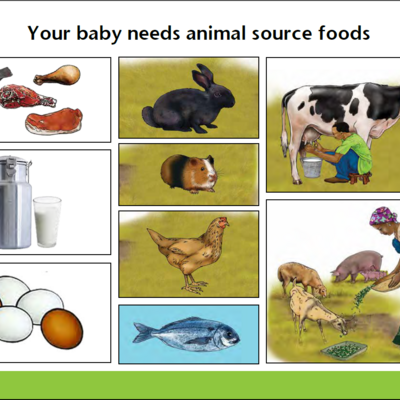 Your baby needs animal source foods